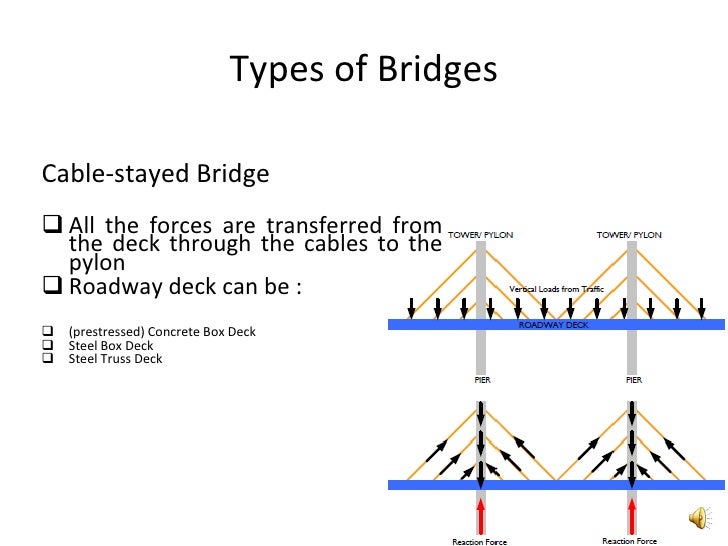 Types of Bridges

Cable-stayed Bridge

❑ All the forces are transferred from the deck through the cables to the pylon
❑ Roadway deck can be :

❑ (prestressed) Concrete Box Deck
❑ Steel Box Deck
❑ Steel Truss Deck

TOWER/ PYLON
TOWER/ PYLON
Vertical Loads from Traffic
ROADWAY DECK
PIER
PIER
Reaction Force
Reaction Force